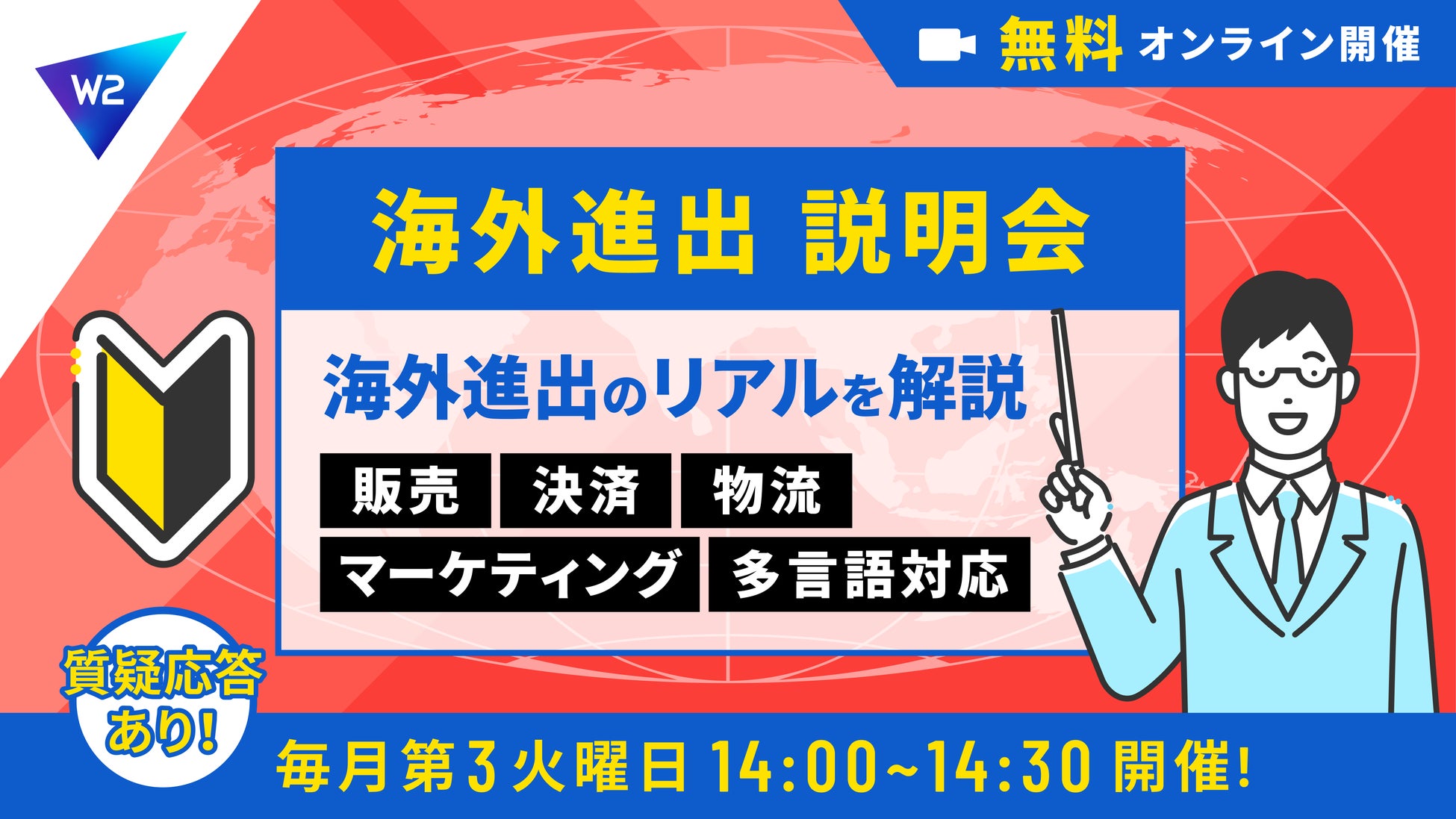 W2

無料 オンライン開催

海外進出 説明会

海外進出のリアルを解説

販売 決済 物流

マーケティング 多言語対応

質疑応答あり!

毎月第3火曜日 14:00~14:30 開催!